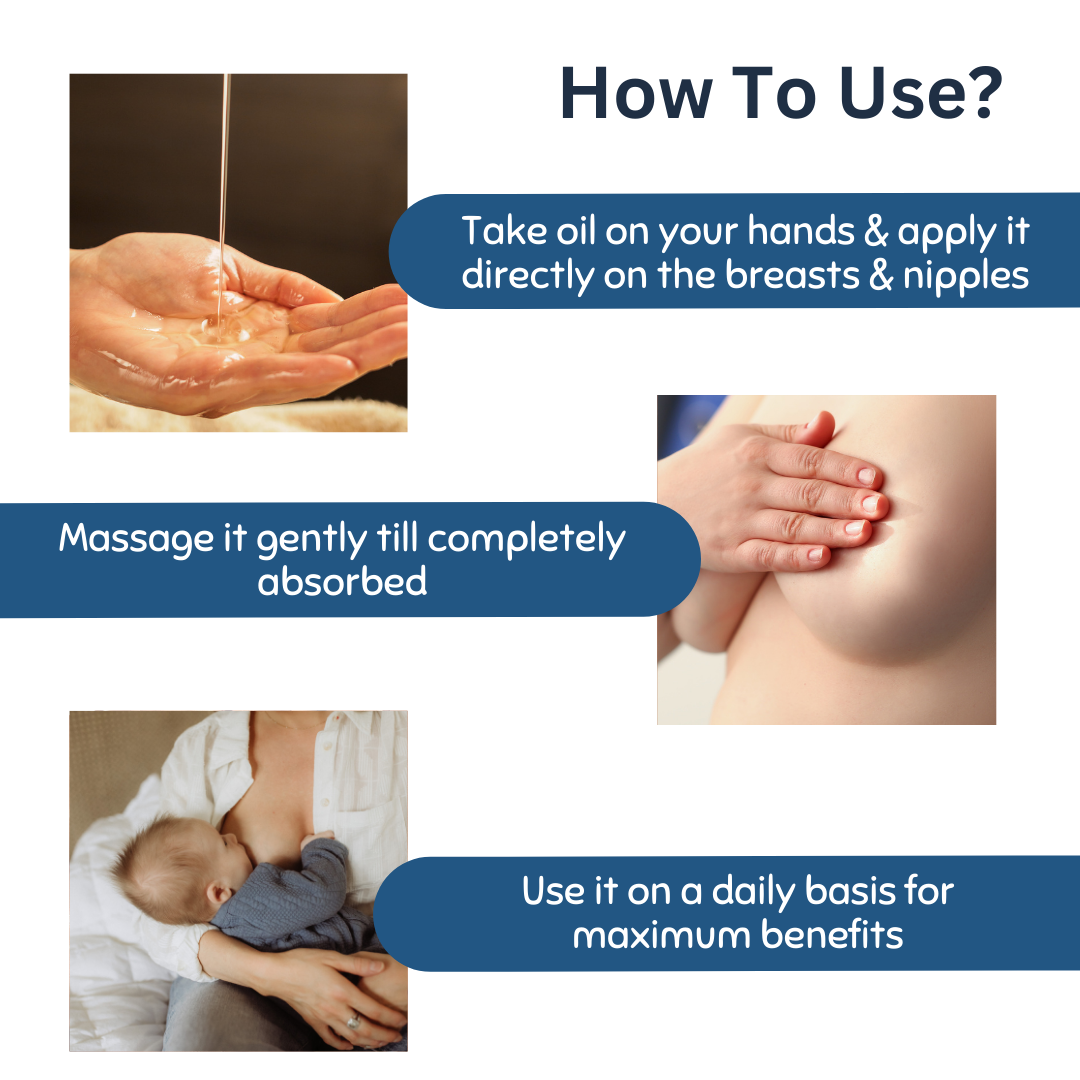 How To Use?

Take oil on your hands & apply it directly on the breasts & nipples

Massage it gently till completely absorbed

Use it on a daily basis for maximum benefits